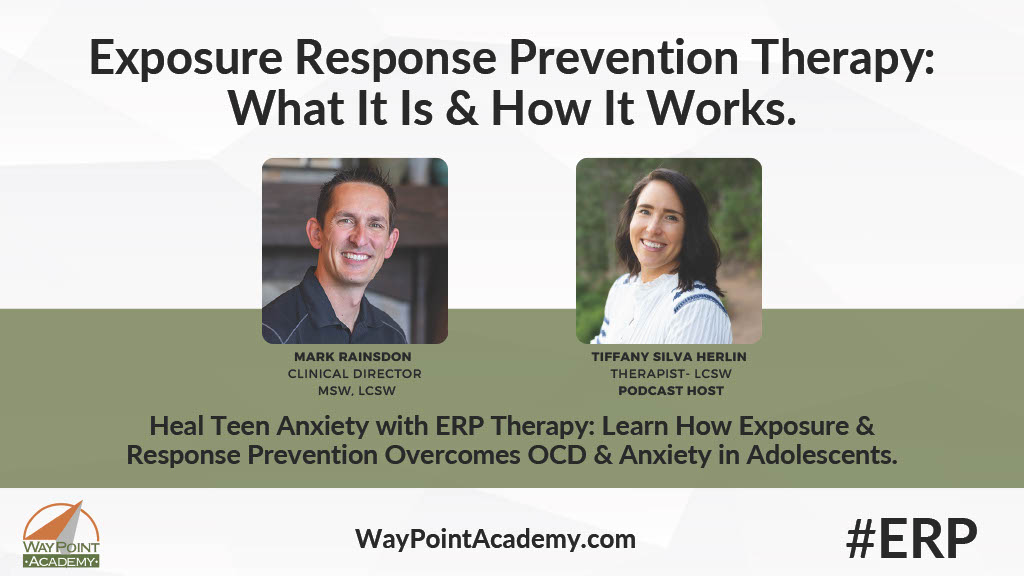 Exposure Response Prevention Therapy: What It Is & How It Works.

MARK RAINSDON
CLINICAL DIRECTOR
MSW, LCSW

TIFFANY SILVA HERLIN
THERAPIST- LCSW
PODCAST HOST

Heal Teen Anxiety with ERP Therapy: Learn How Exposure & Response Prevention Overcomes OCD & Anxiety in Adolescents.

WAYPOINT ACADEMY

WayPointAcademy.com

#ERP